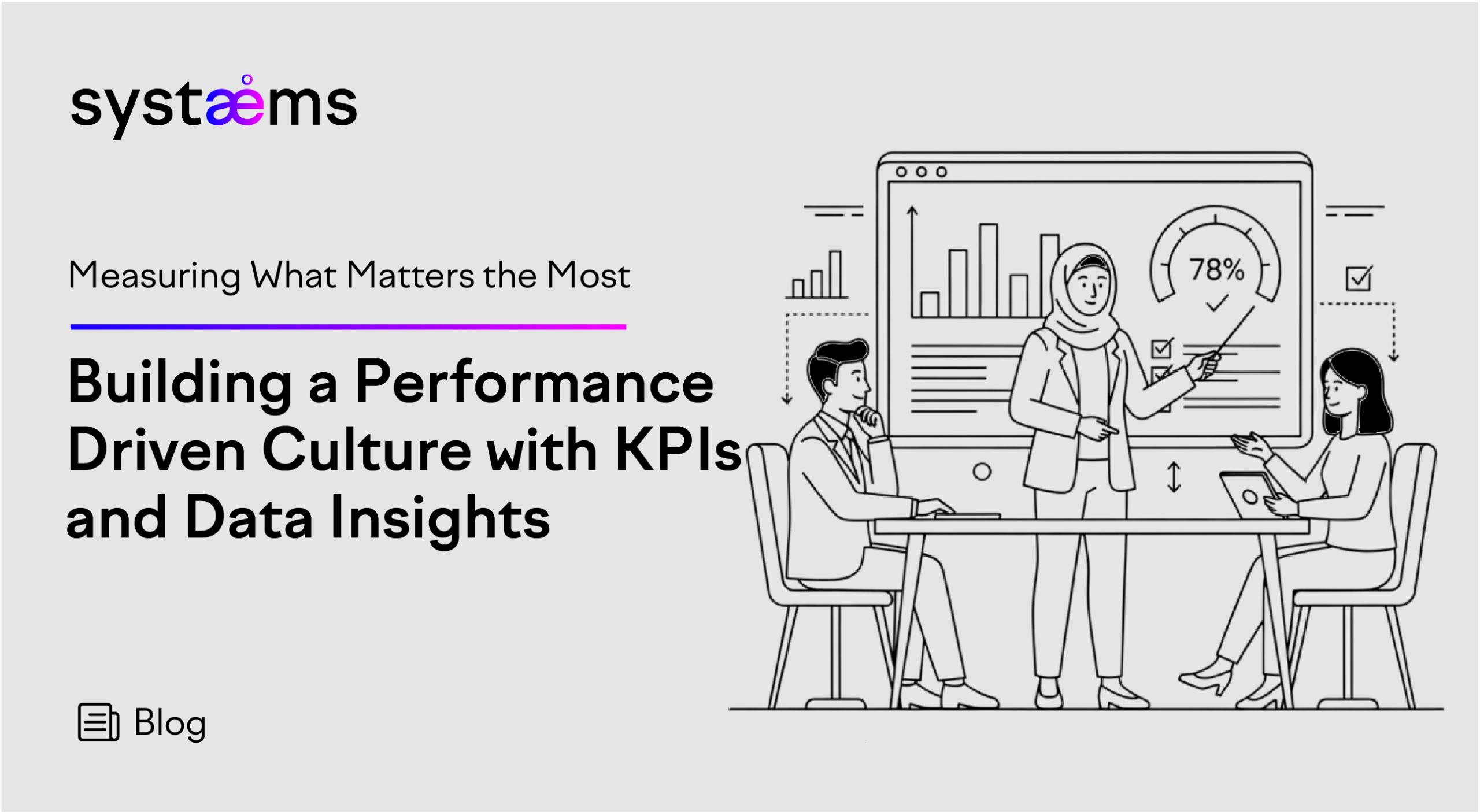 systæms

Measuring What Matters the Most

Building a Performance Driven Culture with KPIs and Data Insights

78%

Blog